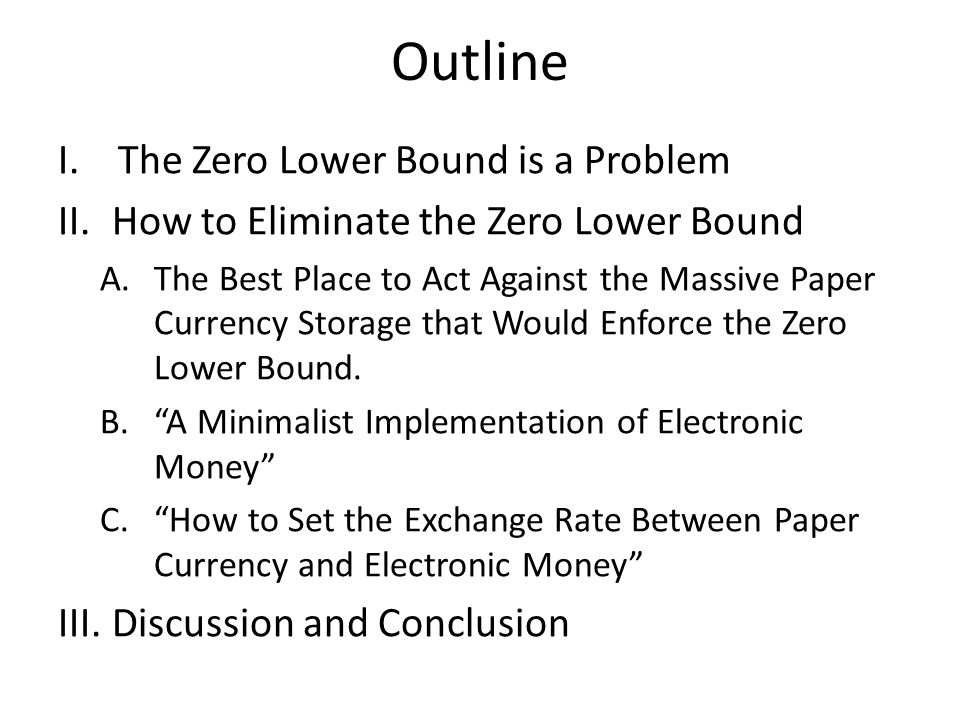 Outline

I. The Zero Lower Bound is a Problem

II. How to Eliminate the Zero Lower Bound

A. The Best Place to Act Against the Massive Paper Currency Storage that Would Enforce the Zero Lower Bound.

B. “A Minimalist Implementation of Electronic Money”

C. “How to Set the Exchange Rate Between Paper Currency and Electronic Money”

III. Discussion and Conclusion